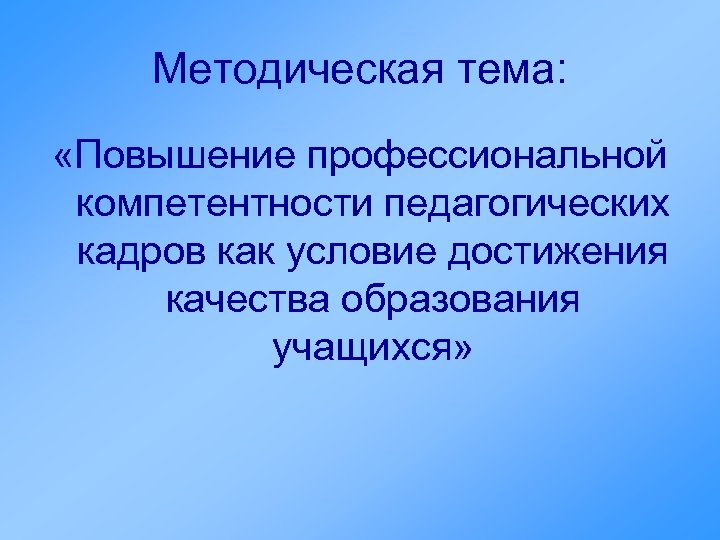 Методическая тема:

«Повышение профессиональной компетентности педагогических кадров как условие достижения качества образования учащихся»